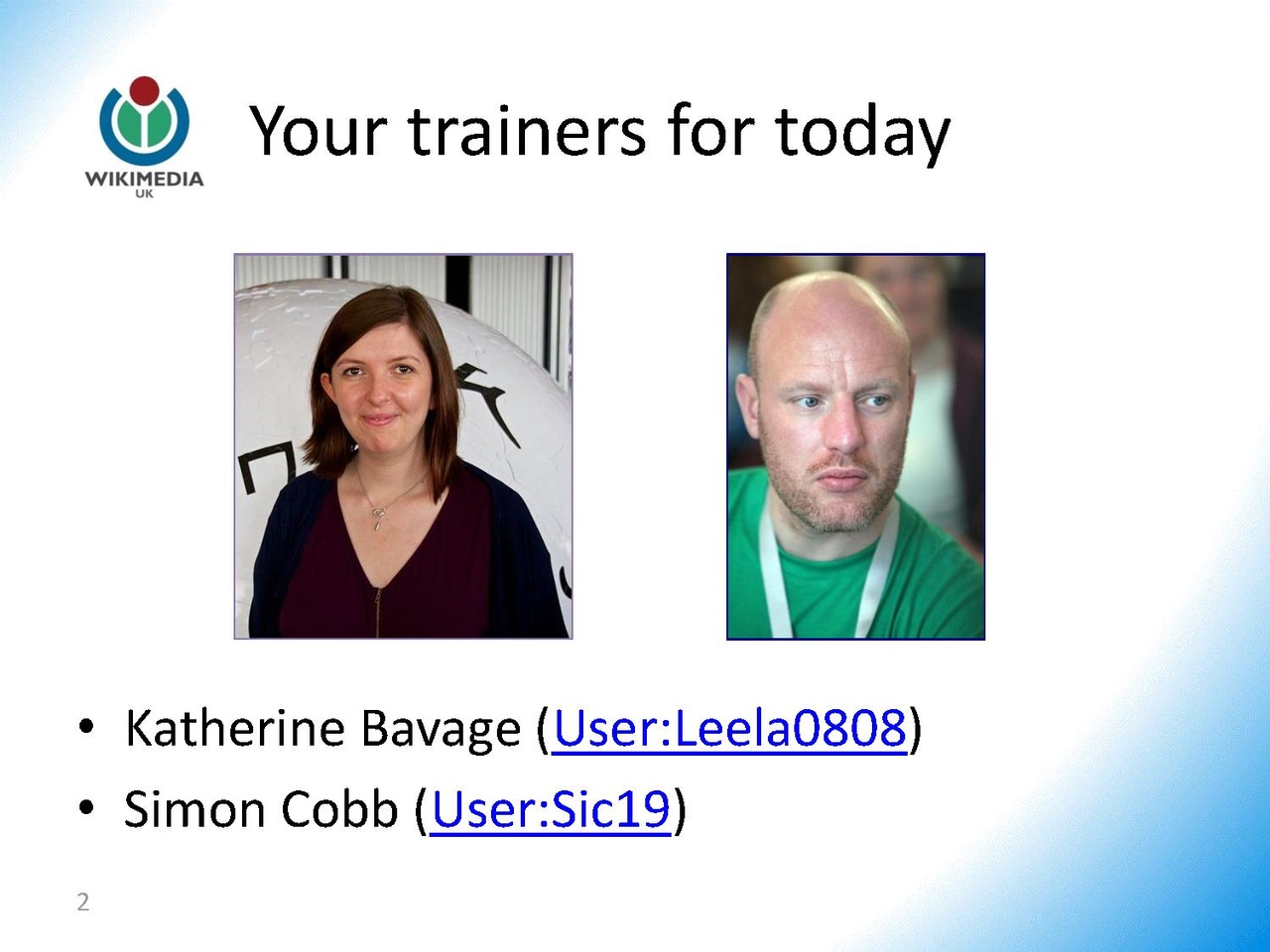 WIKIMEDIA
UK

Your trainers for today

• Katherine Bavage (User:Leela0808)
• Simon Cobb (User:Sic19)

2